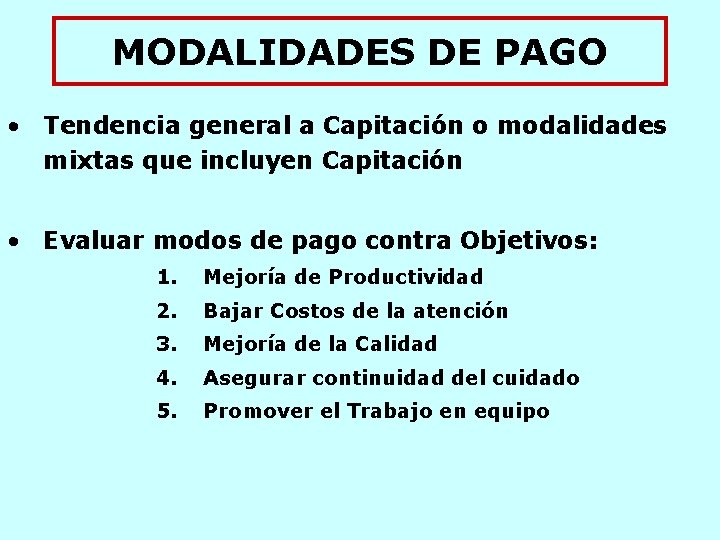 MODALIDADES DE PAGO

• Tendencia general a Capitación o modalidades mixtas que incluyen Capitación

• Evaluar modos de pago contra Objetivos:

1. Mejoría de Productividad
2. Bajar Costos de la atención
3. Mejoría de la Calidad
4. Asegurar continuidad del cuidado
5. Promover el Trabajo en equipo